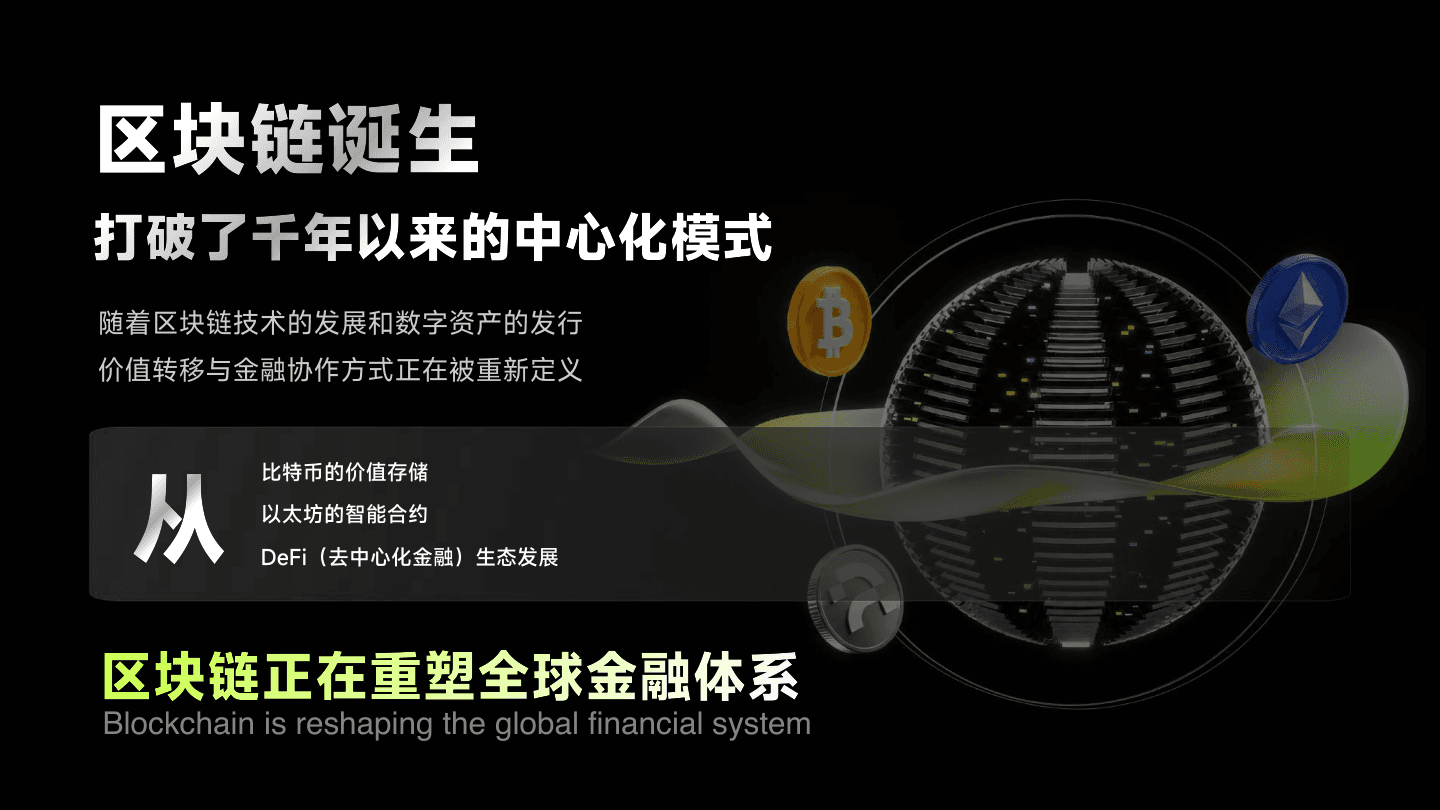 区块链诞生

打破了千年以来的中心化模式

随着区块链技术的发展和数字资产的发行
价值转移与金融协作方式正在被重新定义

从

比特币的价值存储
以太坊的智能合约
DeFi（去中心化金融）生态发展

区块链正在重塑全球金融体系
Blockchain is reshaping the global financial system